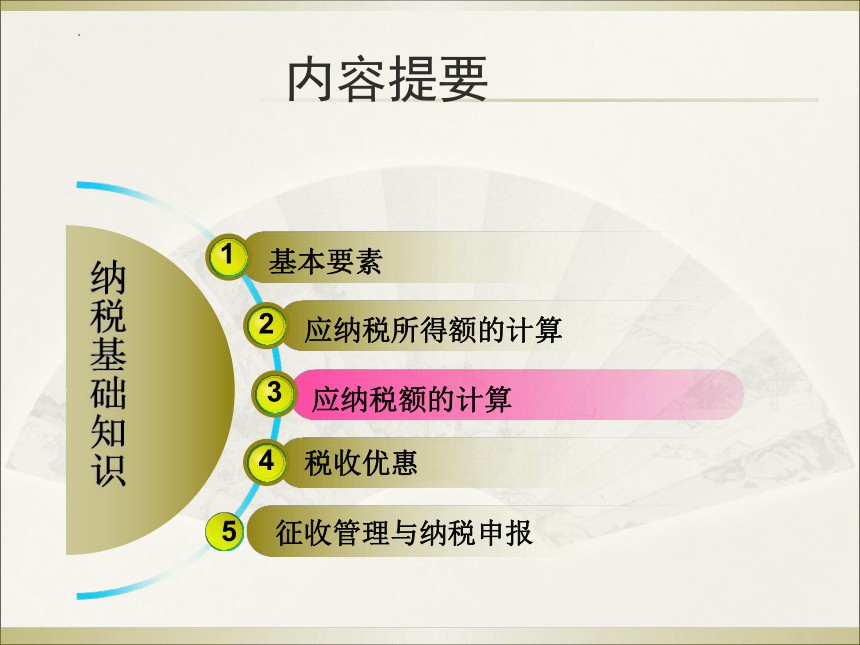 内容提要

纳税基础知识

1 基本要素

2 应纳税所得额的计算

3 应纳税额的计算

4 税收优惠

5 征收管理与纳税申报